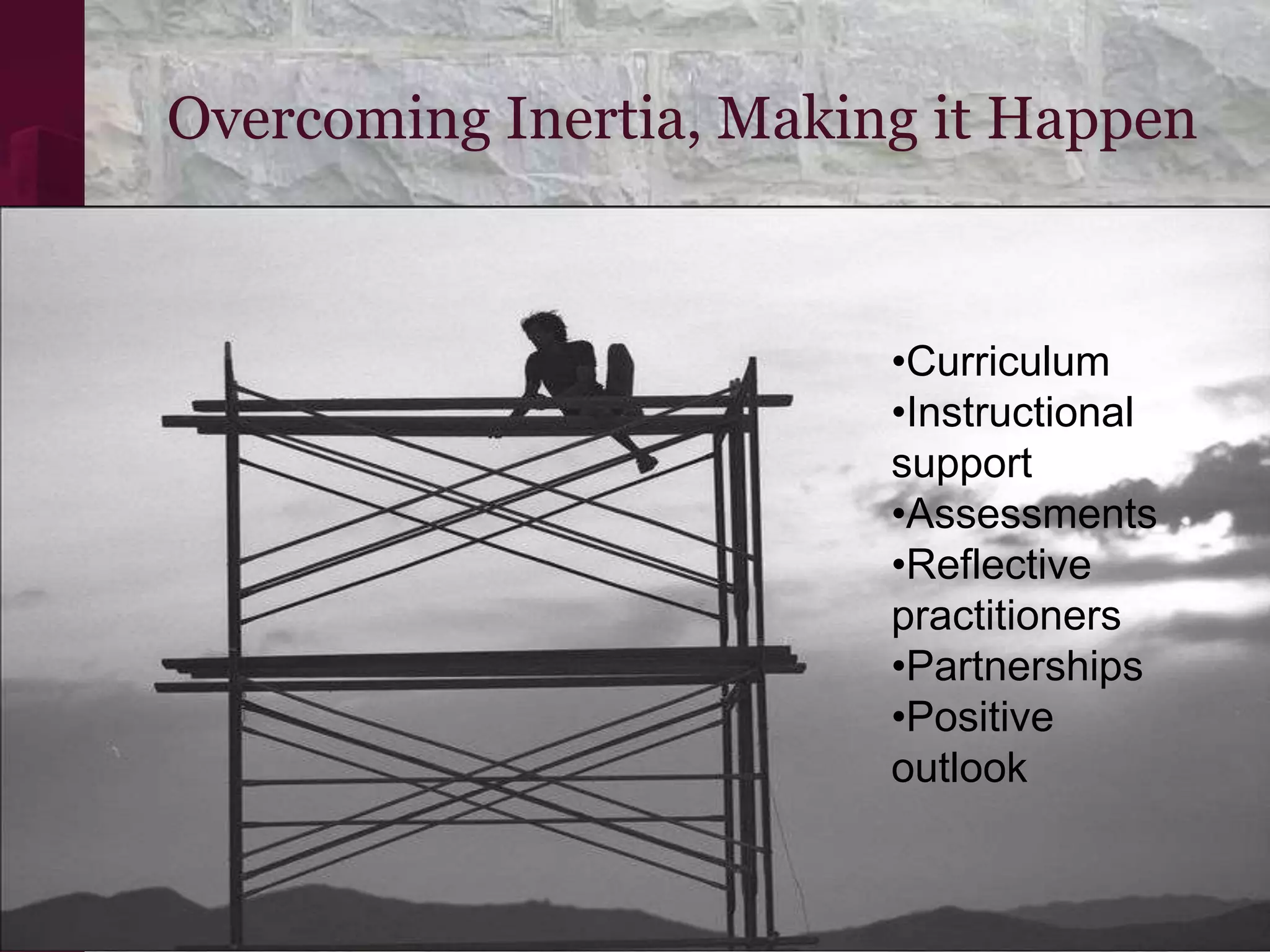 Overcoming Inertia, Making it Happen

•Curriculum
•Instructional support
•Assessments
•Reflective practitioners
•Partnerships
•Positive outlook